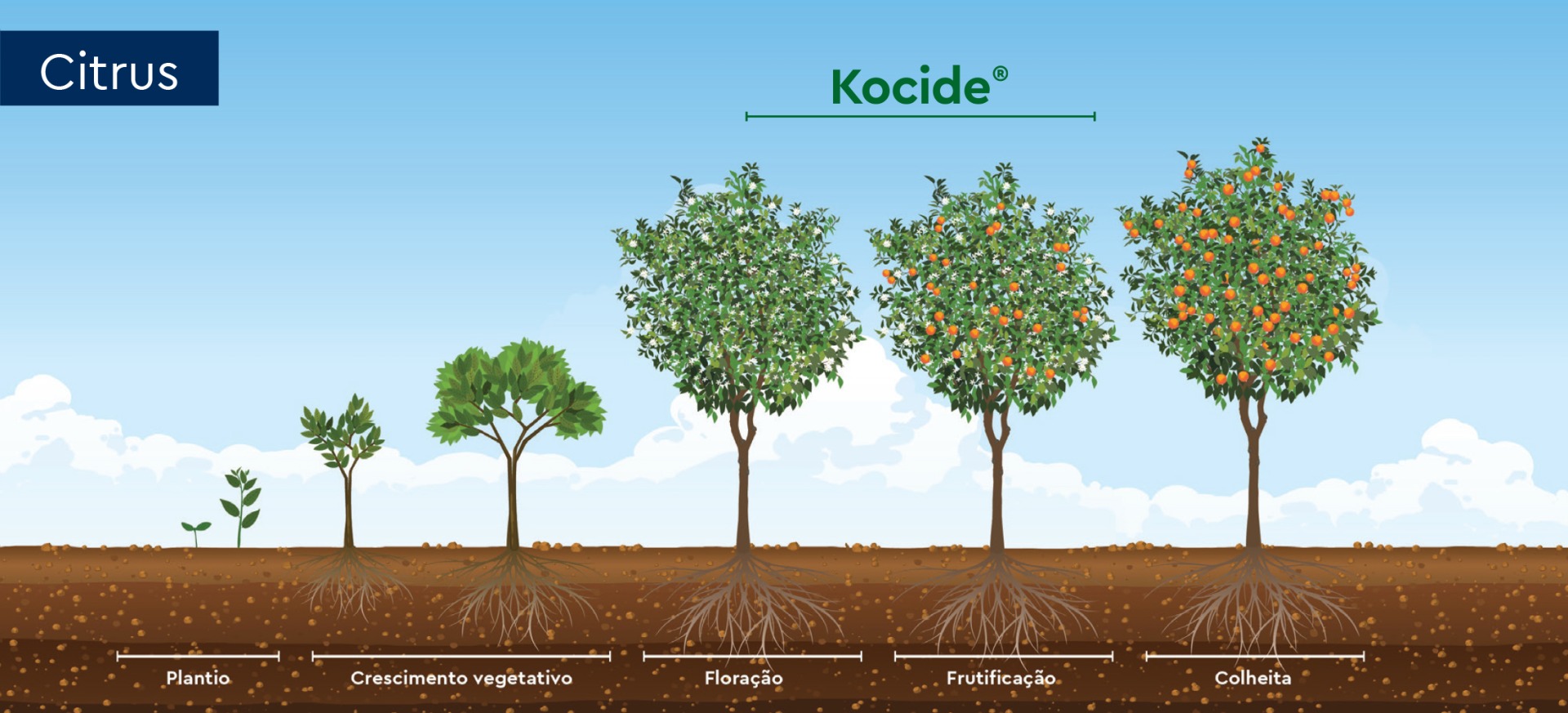 Citrus

Kocide®

Plantio

Crescimento vegetativo

Floração

Frutificação

Colheita